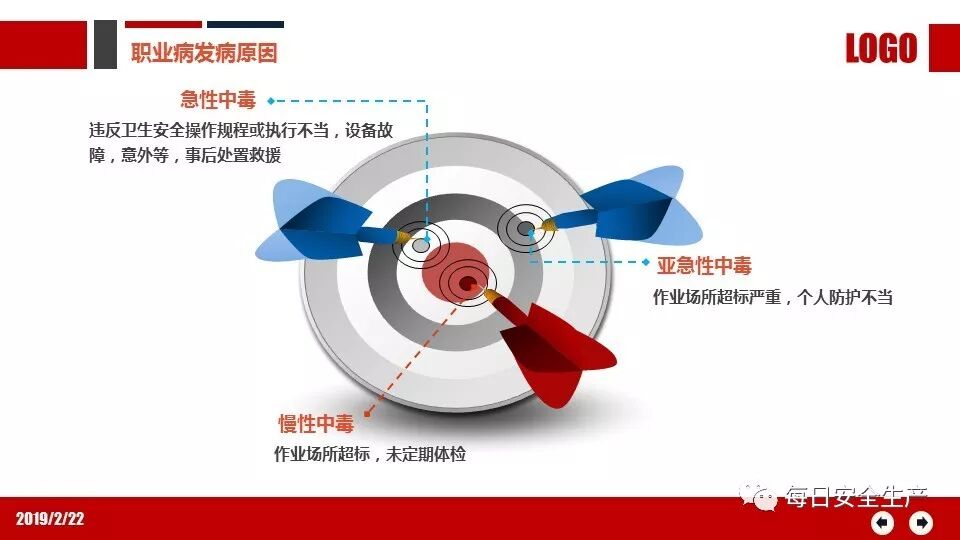 职业病发病原因

LOGO

急性中毒

违反卫生安全操作规程或执行不当，设备故障，意外等，事后处置救援

亚急性中毒

作业场所超标严重，个人防护不当

慢性中毒

作业场所超标，未定期体检

2019/2/22

每日安全生产